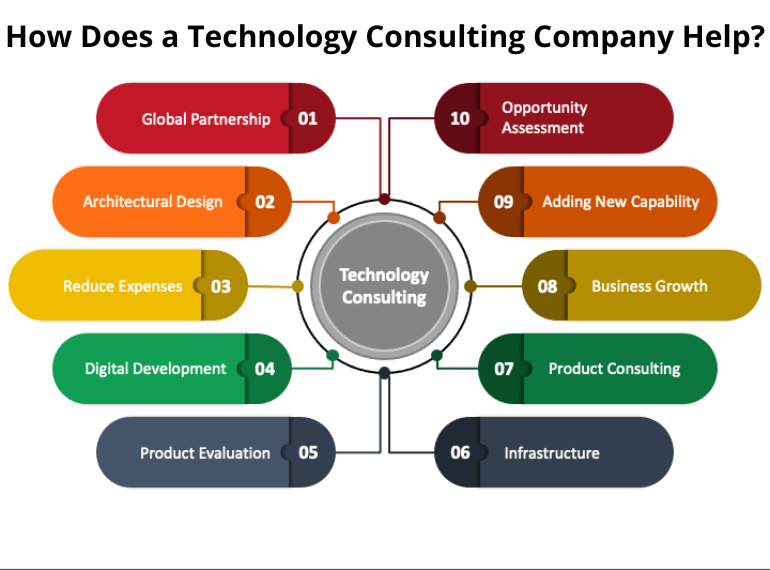 How Does a Technology Consulting Company Help?

Global Partnership 01

Architectural Design 02

Reduce Expenses 03

Digital Development 04

Product Evaluation 05

Technology Consulting

10 Opportunity Assessment

09 Adding New Capability

08 Business Growth

07 Product Consulting

06 Infrastructure